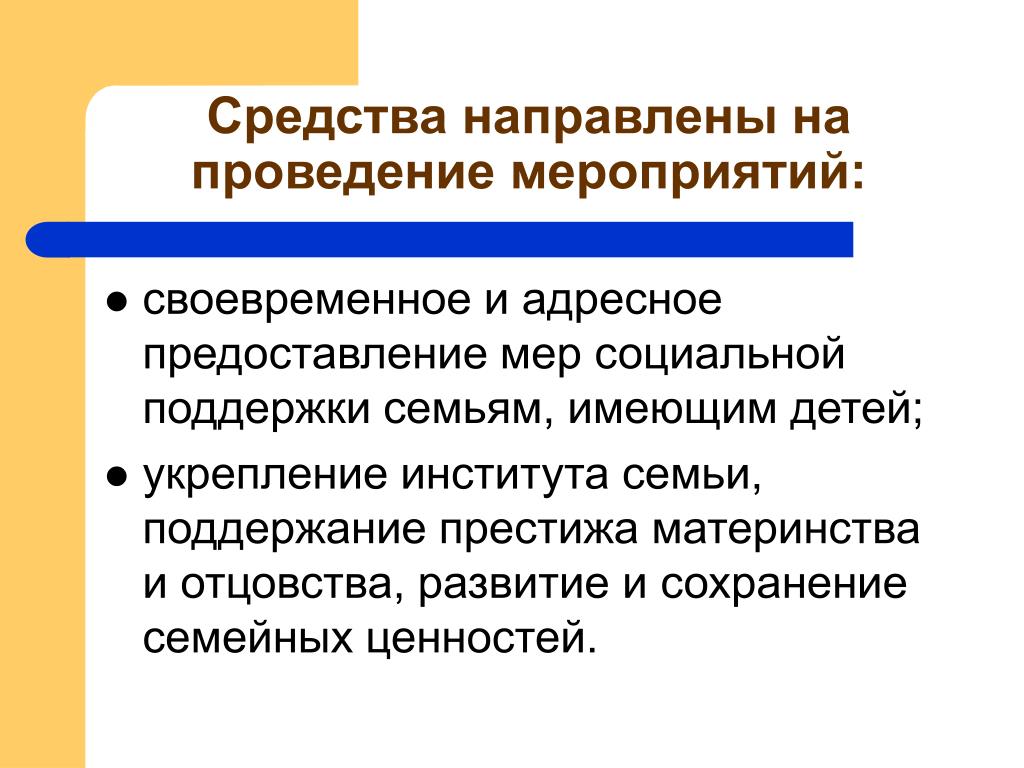 Средства направлены на проведение мероприятий:

● своевременное и адресное предоставление мер социальной поддержки семьям, имеющим детей;

● укрепление института семьи, поддержание престижа материнства и отцовства, развитие и сохранение семейных ценностей.